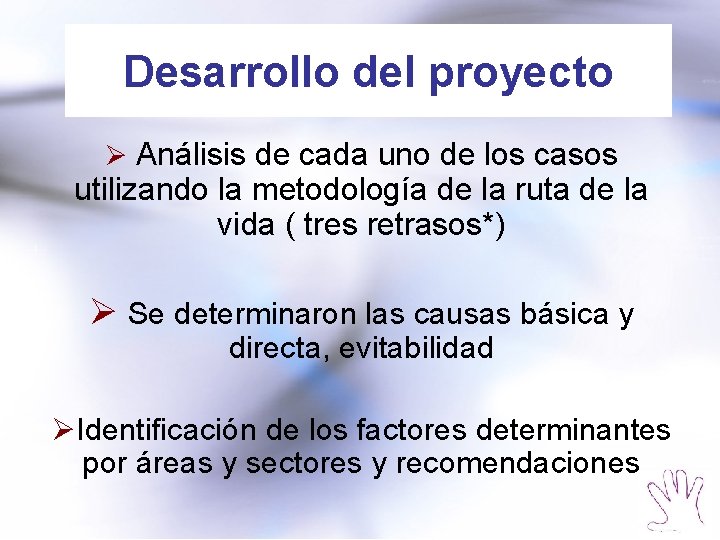 Desarrollo del proyecto

➢ Análisis de cada uno de los casos utilizando la metodología de la ruta de la vida ( tres retrasos*)

➢ Se determinaron las causas básica y directa, evitabilidad

➢Identificación de los factores determinantes por áreas y sectores y recomendaciones